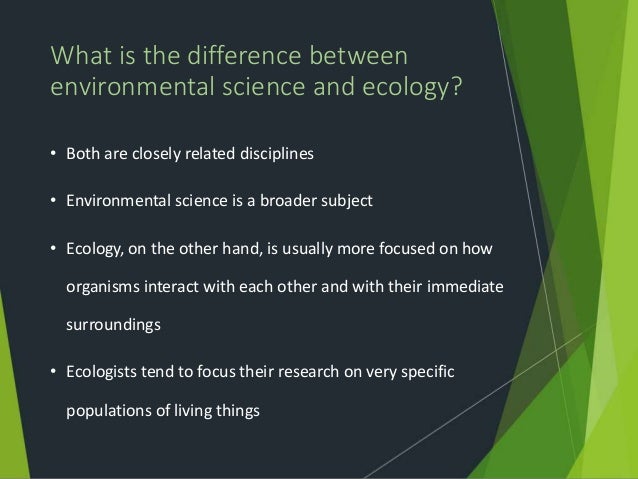 What is the difference between environmental science and ecology?

• Both are closely related disciplines

• Environmental science is a broader subject

• Ecology, on the other hand, is usually more focused on how organisms interact with each other and with their immediate surroundings

• Ecologists tend to focus their research on very specific populations of living things